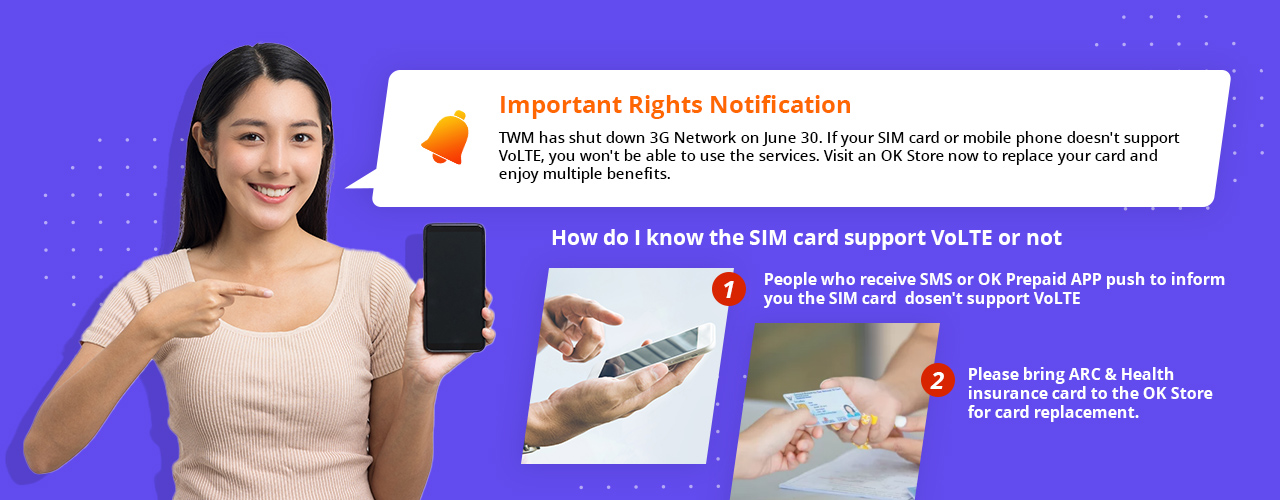 Important Rights Notification

TWM has shut down 3G Network on June 30. If your SIM card or mobile phone doesn't support VoLTE, you won't be able to use the services. Visit an OK Store now to replace your card and enjoy multiple benefits.

How do I know the SIM card support VoLTE or not

1 People who receive SMS or OK Prepaid APP push to inform you the SIM card dosen't support VoLTE

2 Please bring ARC & Health insurance card to the OK Store for card replacement.